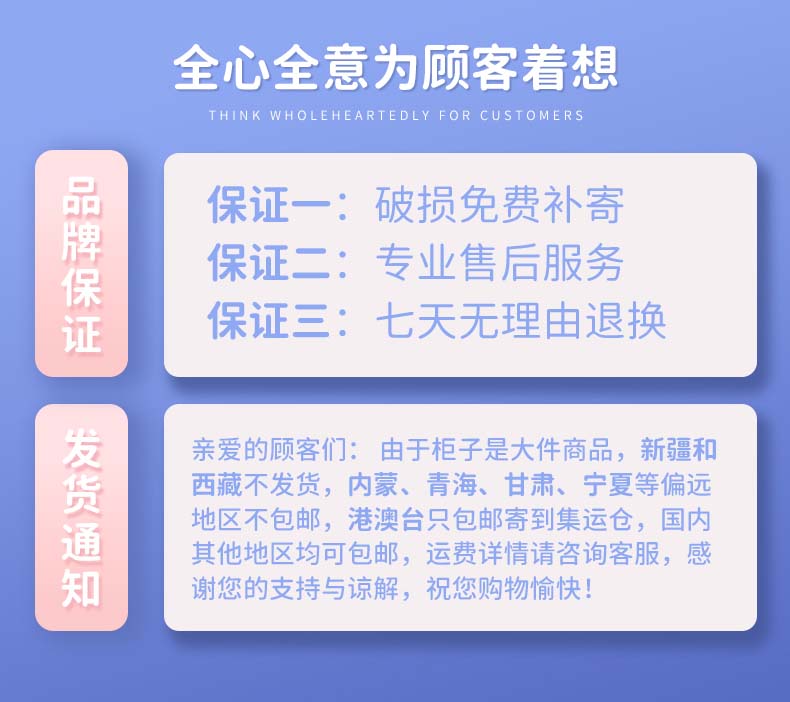 全心全意为顾客着想

THINK WHOLEHEARTEDLY FOR CUSTOMERS

品牌保证

保证一：破损免费补寄
保证二：专业售后服务
保证三：七天无理由退换

发货通知

亲爱的顾客们：由于柜子是大件商品，新疆和西藏不发货，内蒙、青海、甘肃、宁夏等偏远地区不包邮，港澳台只包邮寄到集运仓，国内其他地区均可包邮，运费详情请咨询客服，感谢您的支持与谅解，祝您购物愉快！